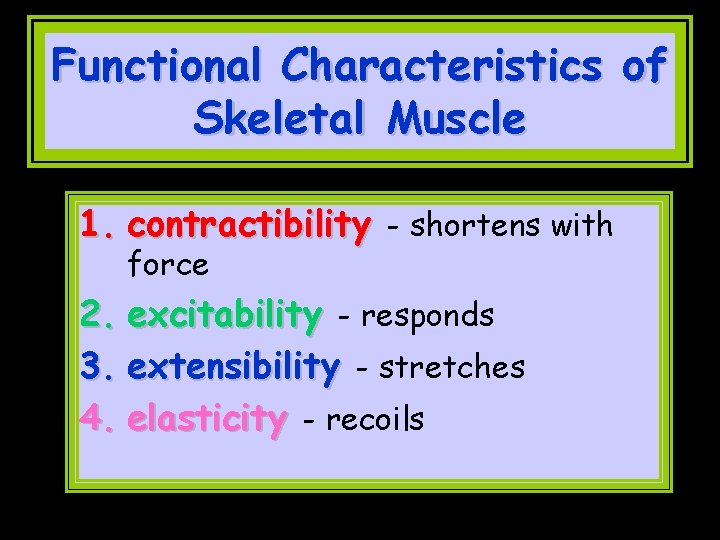 Functional Characteristics of Skeletal Muscle

1. contractibility - shortens with force
2. excitability - responds
3. extensibility - stretches
4. elasticity - recoils